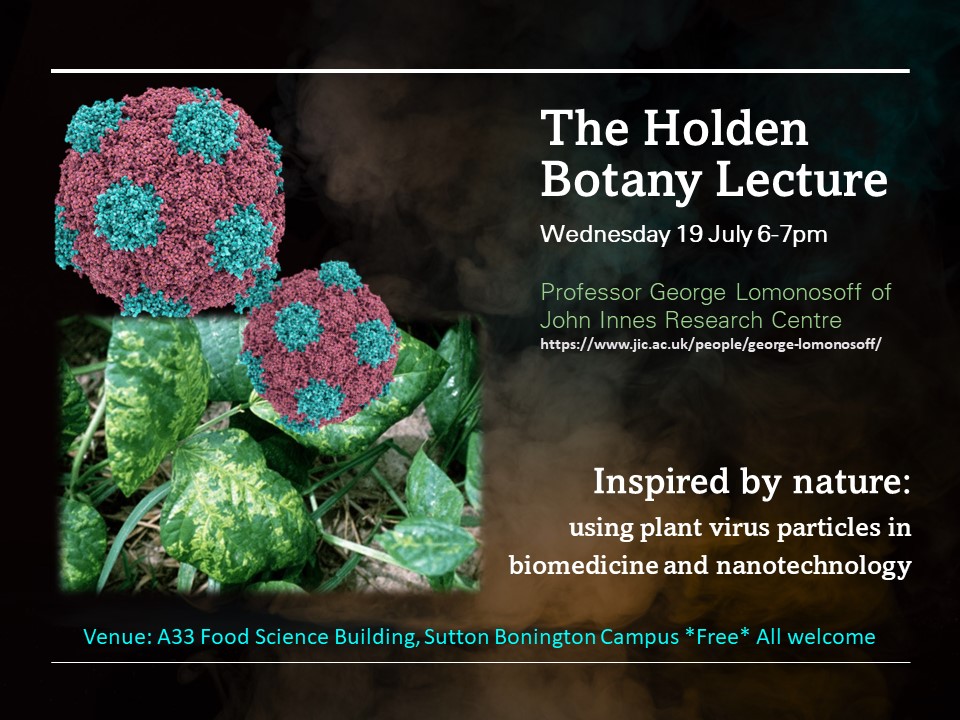 The Holden Botany Lecture

Wednesday 19 July 6-7pm

Professor George Lomonosoff of John Innes Research Centre
https://www.jic.ac.uk/people/george-lomonosoff/

Inspired by nature:
using plant virus particles in biomedicine and nanotechnology

Venue: A33 Food Science Building, Sutton Bonington Campus *Free* All welcome